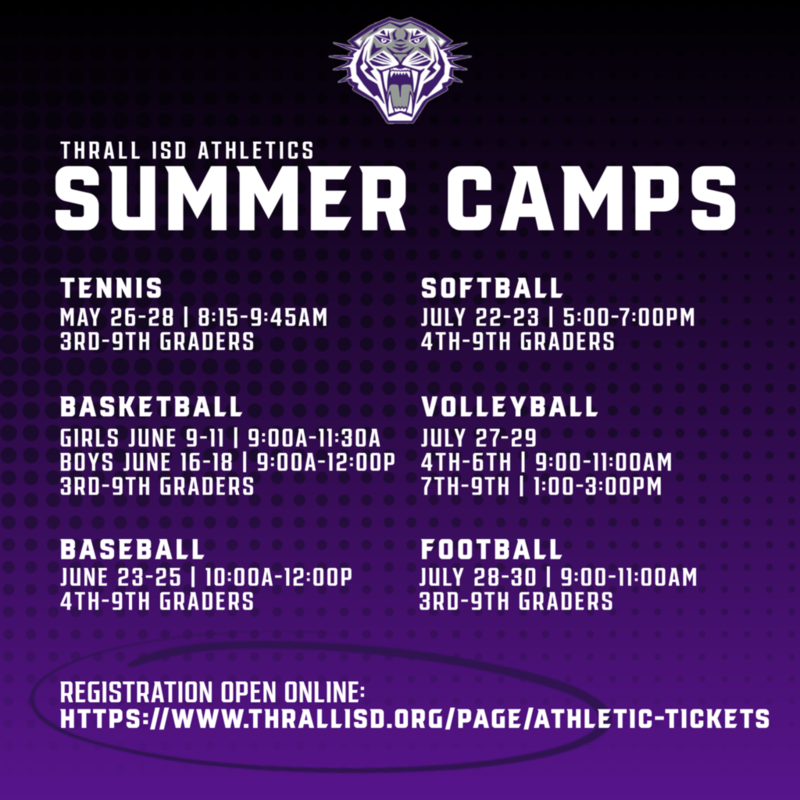 THRALL ISD ATHLETICS
SUMMER CAMPS

TENNIS
MAY 26-28 | 8:15-9:45AM
3RD-9TH GRADERS

BASKETBALL
GIRLS JUNE 9-11 | 9:00A-11:30A
BOYS JUNE 16-18 | 9:00A-12:00P
3RD-9TH GRADERS

BASEBALL
JUNE 23-25 | 10:00A-12:00P
4TH-9TH GRADERS

SOFTBALL
JULY 22-23 | 5:00-7:00PM
4TH-9TH GRADERS

VOLLEYBALL
JULY 27-29
4TH-6TH | 9:00-11:00AM
7TH-9TH | 1:00-3:00PM

FOOTBALL
JULY 28-30 | 9:00-11:00AM
3RD-9TH GRADERS

REGISTRATION OPEN ONLINE:
HTTPS://WWW.THRALLISD.ORG/PAGE/ATHLETIC-TICKETS